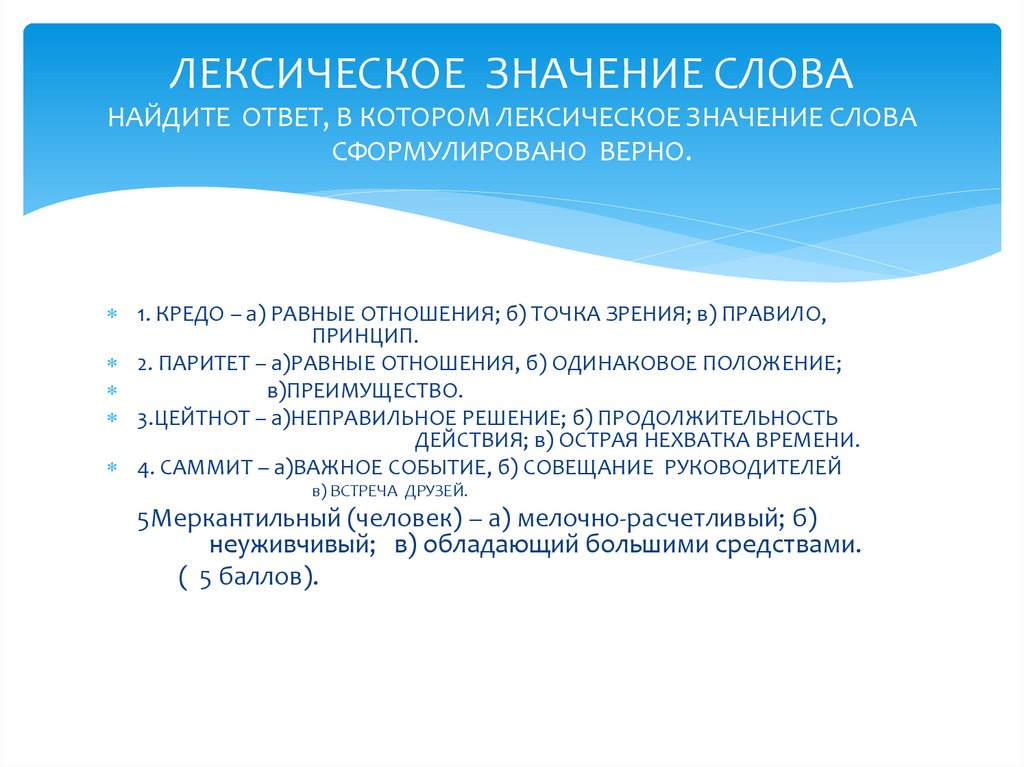 ЛЕКСИЧЕСКОЕ ЗНАЧЕНИЕ СЛОВА
НАЙДИТЕ ОТВЕТ, В КОТОРОМ ЛЕКСИЧЕСКОЕ ЗНАЧЕНИЕ СЛОВА СФОРМУЛИРОВАНО ВЕРНО.

1. КРЕДО – а) РАВНЫЕ ОТНОШЕНИЯ; б) ТОЧКА ЗРЕНИЯ; в) ПРАВИЛО, ПРИНЦИП.

2. ПАРИТЕТ – а)РАВНЫЕ ОТНОШЕНИЯ, б) ОДИНАКОВОЕ ПОЛОЖЕНИЕ;

в)ПРЕИМУЩЕСТВО.

3.ЦЕЙТНОТ – а)НЕПРАВИЛЬНОЕ РЕШЕНИЕ; б) ПРОДОЛЖИТЕЛЬНОСТЬ ДЕЙСТВИЯ; в) ОСТРАЯ НЕХВАТКА ВРЕМЕНИ.

4. САММИТ – а)ВАЖНОЕ СОБЫТИЕ, б) СОВЕЩАНИЕ РУКОВОДИТЕЛЕЙ в) ВСТРЕЧА ДРУЗЕЙ.

5Меркантильный (человек) – а) мелочно-расчетливый; б) неуживчивый; в) обладающий большими средствами.

( 5 баллов).